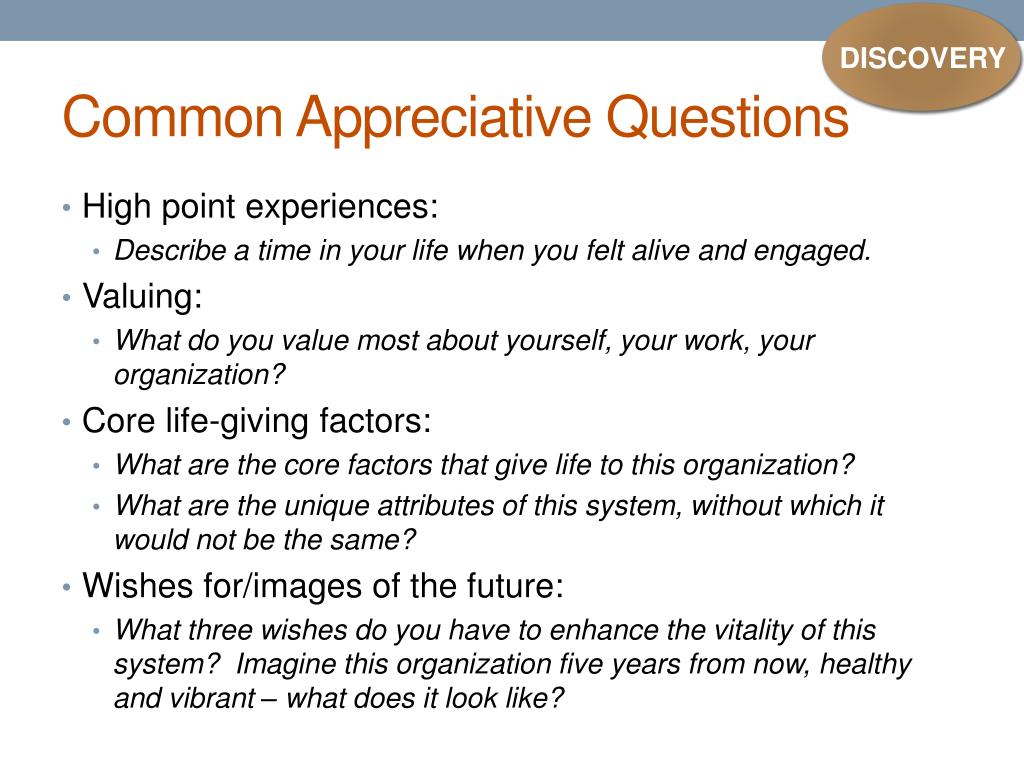 DISCOVERY

Common Appreciative Questions

• High point experiences:
  • Describe a time in your life when you felt alive and engaged.
• Valuing:
  • What do you value most about yourself, your work, your organization?
• Core life-giving factors:
  • What are the core factors that give life to this organization?
  • What are the unique attributes of this system, without which it would not be the same?
• Wishes for/images of the future:
  • What three wishes do you have to enhance the vitality of this system? Imagine this organization five years from now, healthy and vibrant – what does it look like?